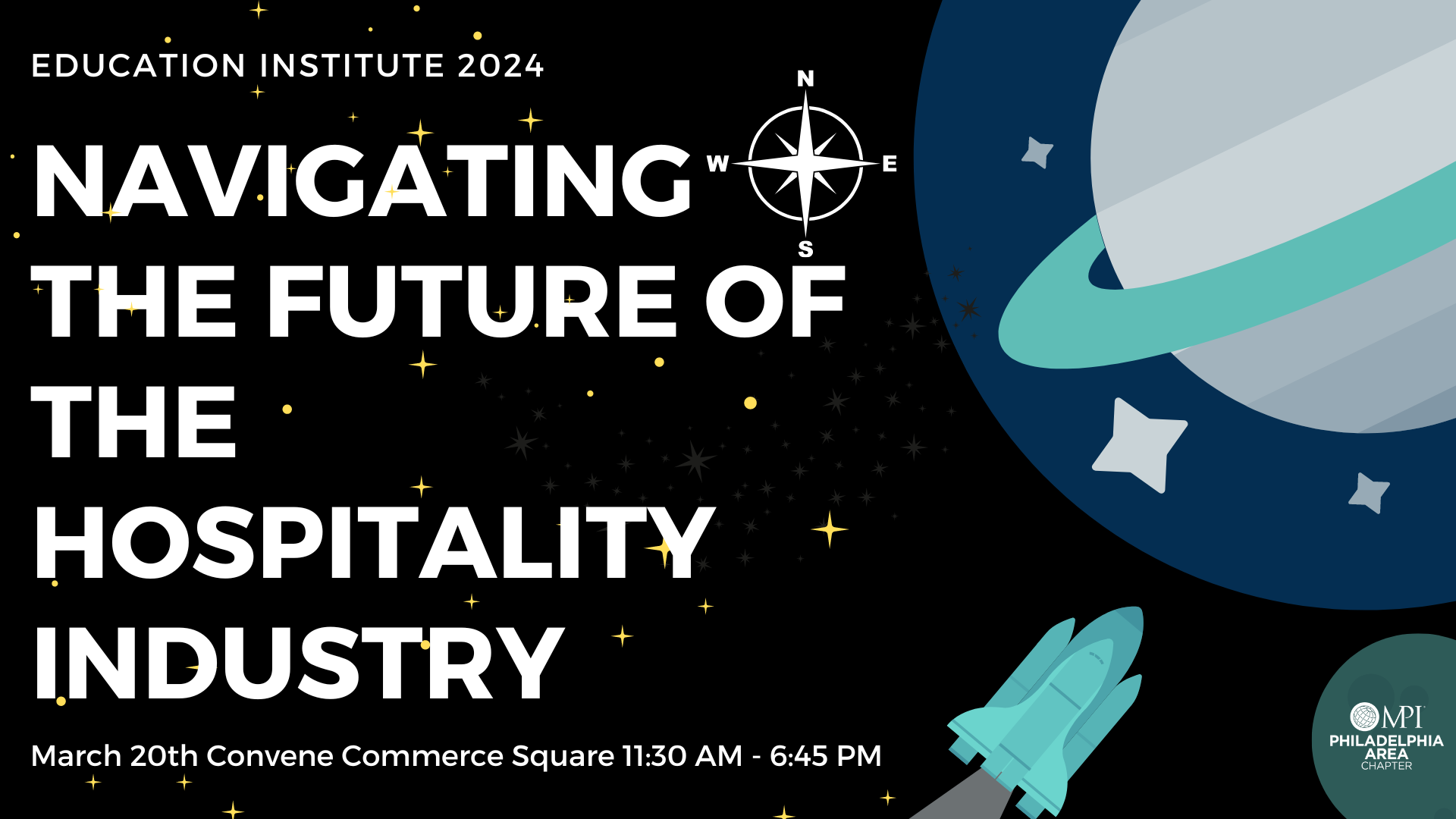 EDUCATION INSTITUTE 2024

NAVIGATING THE FUTURE OF THE HOSPITALITY INDUSTRY

N
W
E
S

March 20th Convene Commerce Square 11:30 AM - 6:45 PM

MPI
PHILADELPHIA AREA
CHAPTER